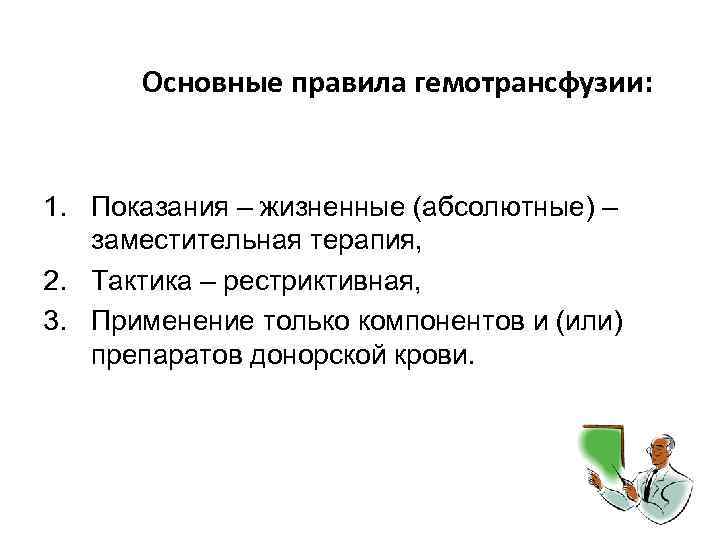 Основные правила гемотрансфузии:

1. Показания – жизненные (абсолютные) – заместительная терапия,
2. Тактика – рестриктивная,
3. Применение только компонентов и (или) препаратов донорской крови.